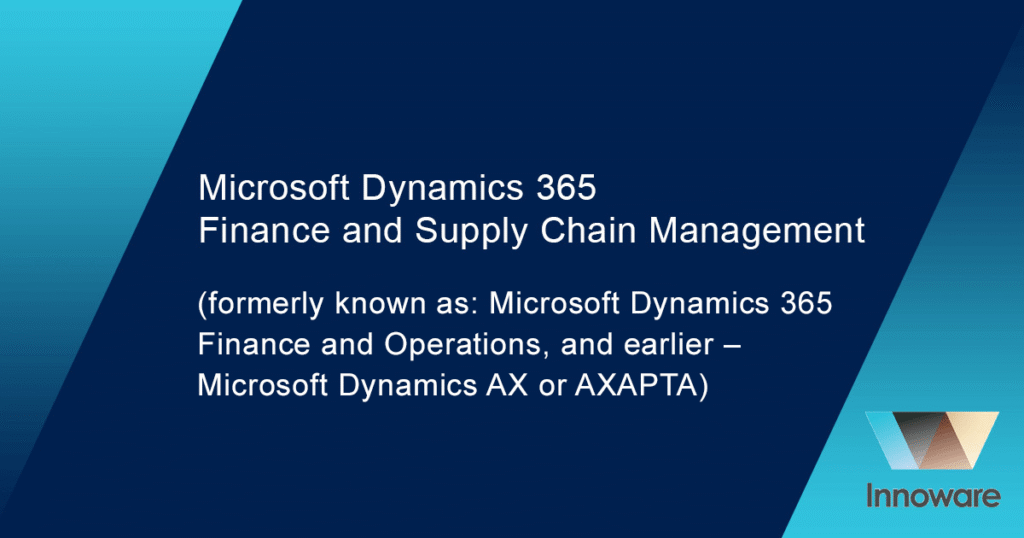 Microsoft Dynamics 365
Finance and Supply Chain Management

(formerly known as: Microsoft Dynamics 365 Finance and Operations, and earlier – Microsoft Dynamics AX or AXAPTA)

Innoware